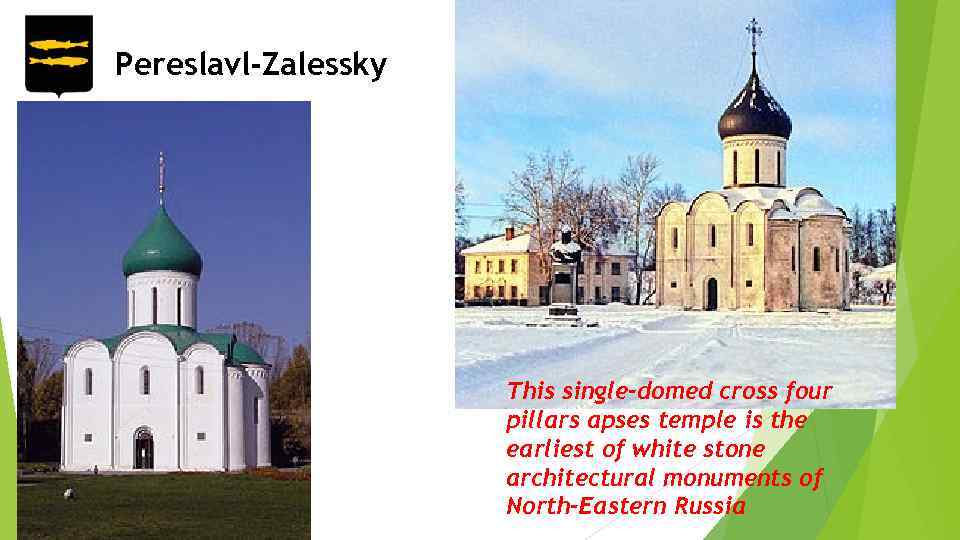 Pereslavl-Zalessky

This single-domed cross four pillars apses temple is the earliest of white stone architectural monuments of North-Eastern Russia